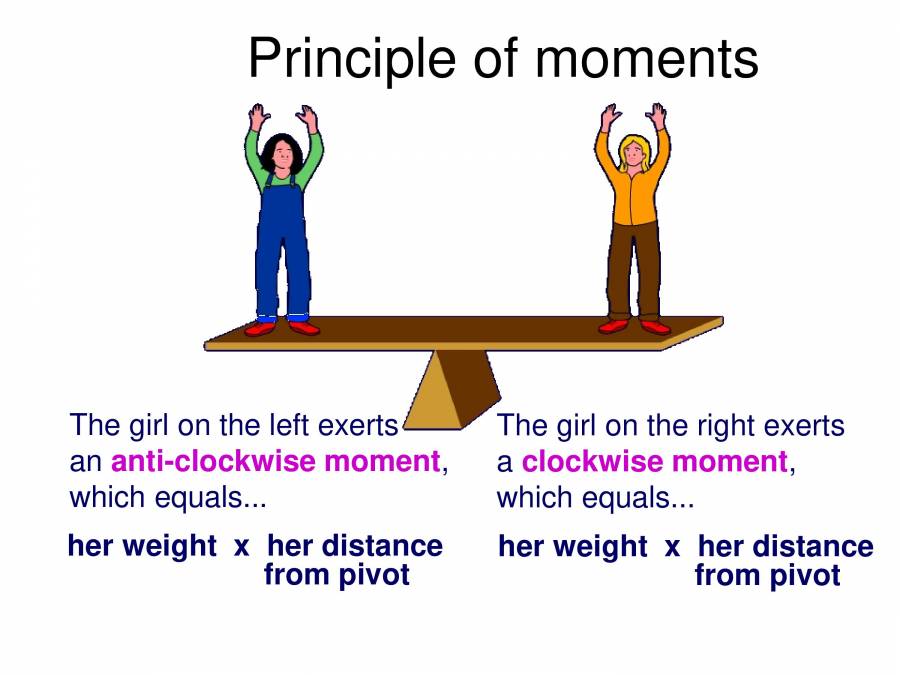 Principle of moments

The girl on the left exerts an anti-clockwise moment, which equals...

her weight x her distance from pivot

The girl on the right exerts a clockwise moment, which equals...

her weight x her distance from pivot